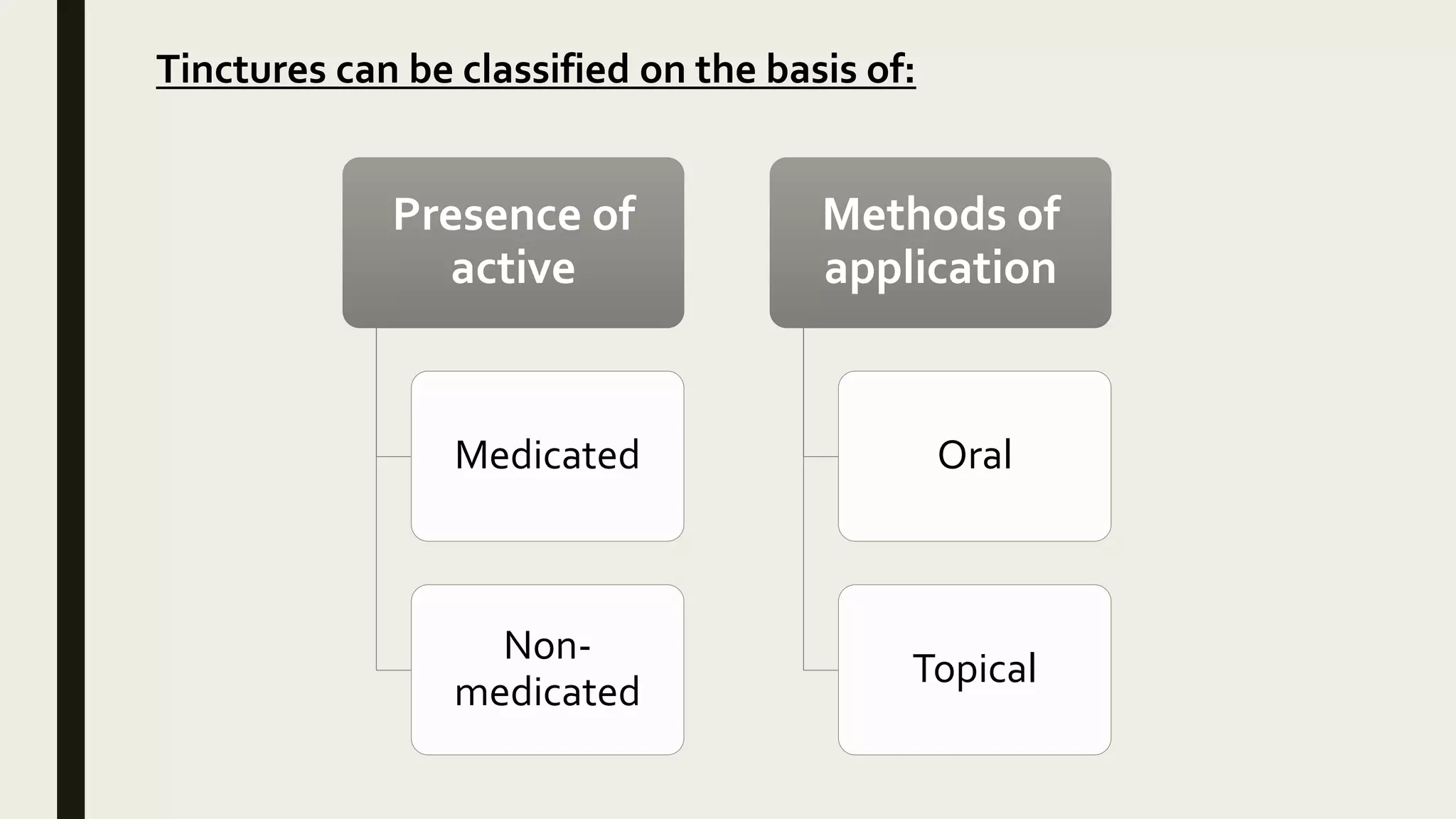 Tinctures can be classified on the basis of:

Presence of active

Medicated

Non-medicated

Methods of application

Oral

Topical